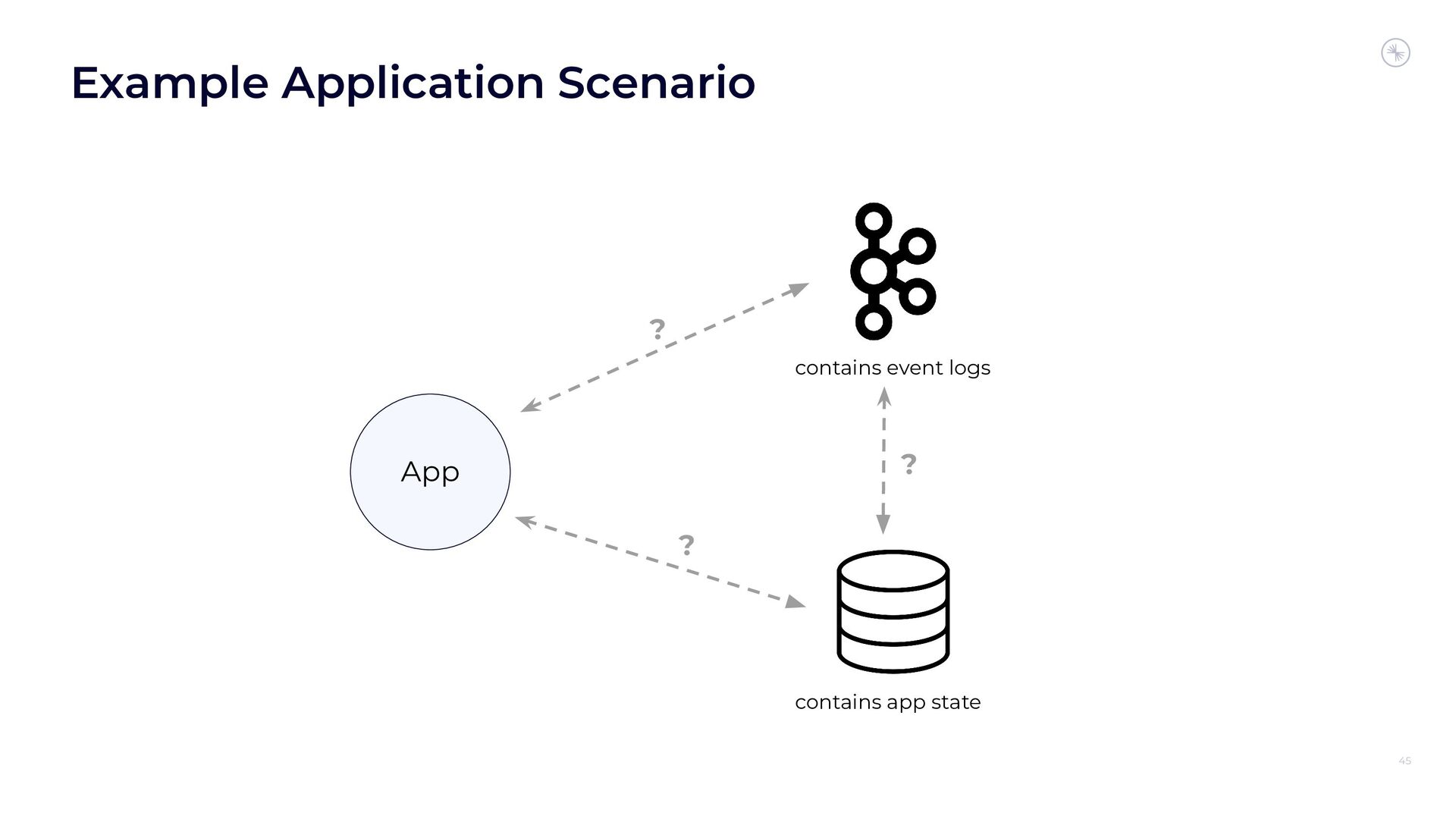 Example Application Scenario

?

contains event logs

App

?

?

contains app state

45